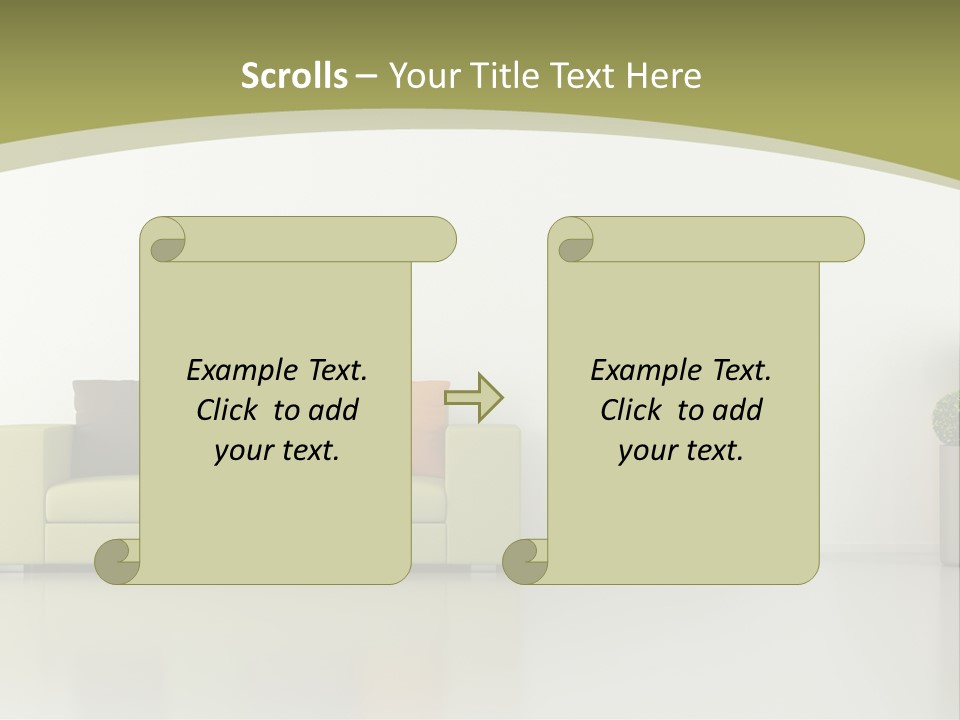 Scrolls – Your Title Text Here

Example Text. Click to add your text.

Example Text. Click to add your text.